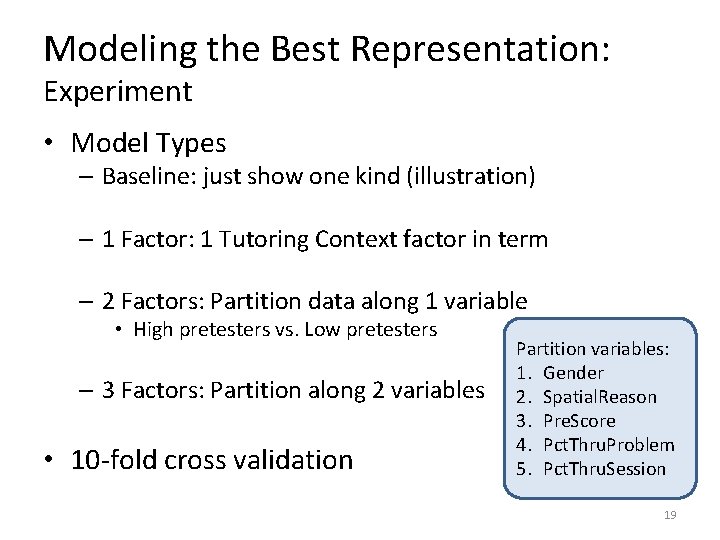 Modeling the Best Representation:
Experiment

• Model Types
– Baseline: just show one kind (illustration)

– 1 Factor: 1 Tutoring Context factor in term

– 2 Factors: Partition data along 1 variable
• High pretesters vs. Low pretesters

– 3 Factors: Partition along 2 variables

• 10-fold cross validation

Partition variables:
1. Gender
2. SpatialReason
3. PreScore
4. PctThruProblem
5. PctThruSession

19